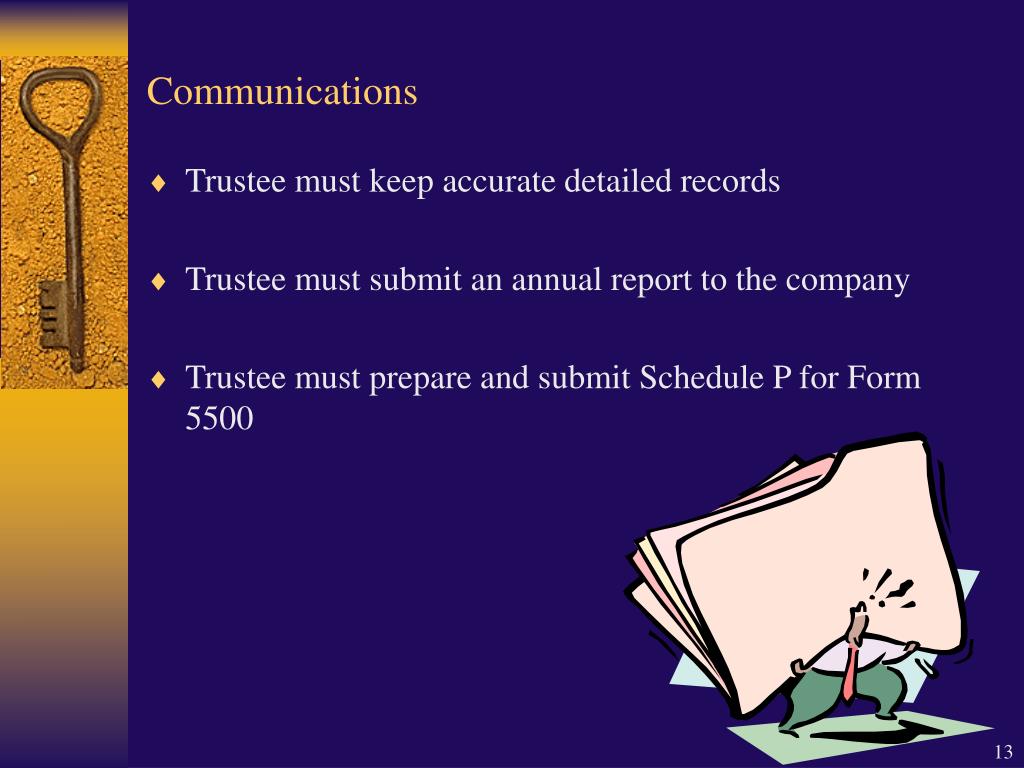 Communications

♦ Trustee must keep accurate detailed records

♦ Trustee must submit an annual report to the company

♦ Trustee must prepare and submit Schedule P for Form 5500

13